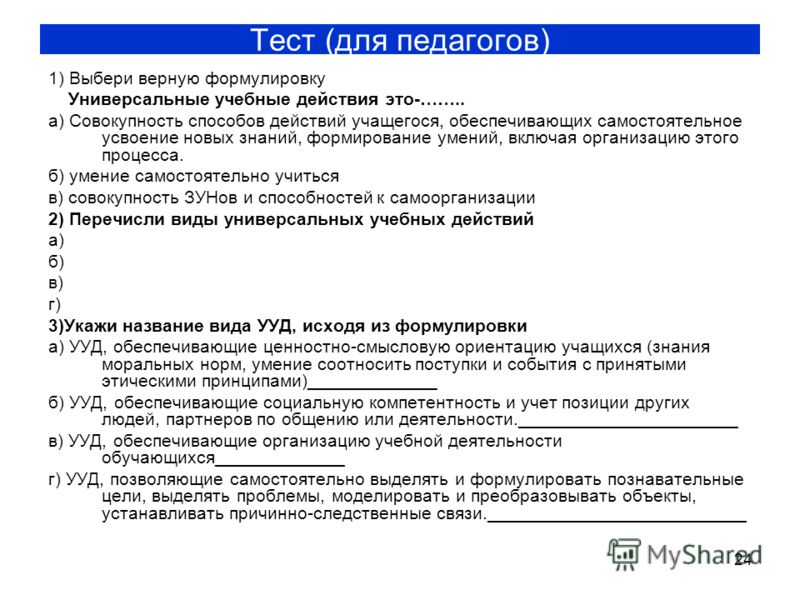 Тест (для педагогов)

1) Выбери верную формулировку

Универсальные учебные действия это-……..

а) Совокупность способов действий учащегося, обеспечивающих самостоятельное усвоение новых знаний, формирование умений, включая организацию этого процесса.

б) умение самостоятельно учиться

в) совокупность ЗУНов и способностей к самоорганизации

2) Перечисли виды универсальных учебных действий

а)

б)

в)

г)

3)Укажи название вида УУД, исходя из формулировки

а) УУД, обеспечивающие ценностно-смысловую ориентацию учащихся (знания моральных норм, умение соотносить поступки и события с принятыми этическими принципами)______________

б) УУД, обеспечивающие социальную компетентность и учет позиции других людей, партнеров по общению или деятельности.________________________

в) УУД, обеспечивающие организацию учебной деятельности обучающихся______________

г) УУД, позволяющие самостоятельно выделять и формулировать познавательные цели, выделять проблемы, моделировать и преобразовывать объекты, устанавливать причинно-следственные связи.____________________________

MyShared

24